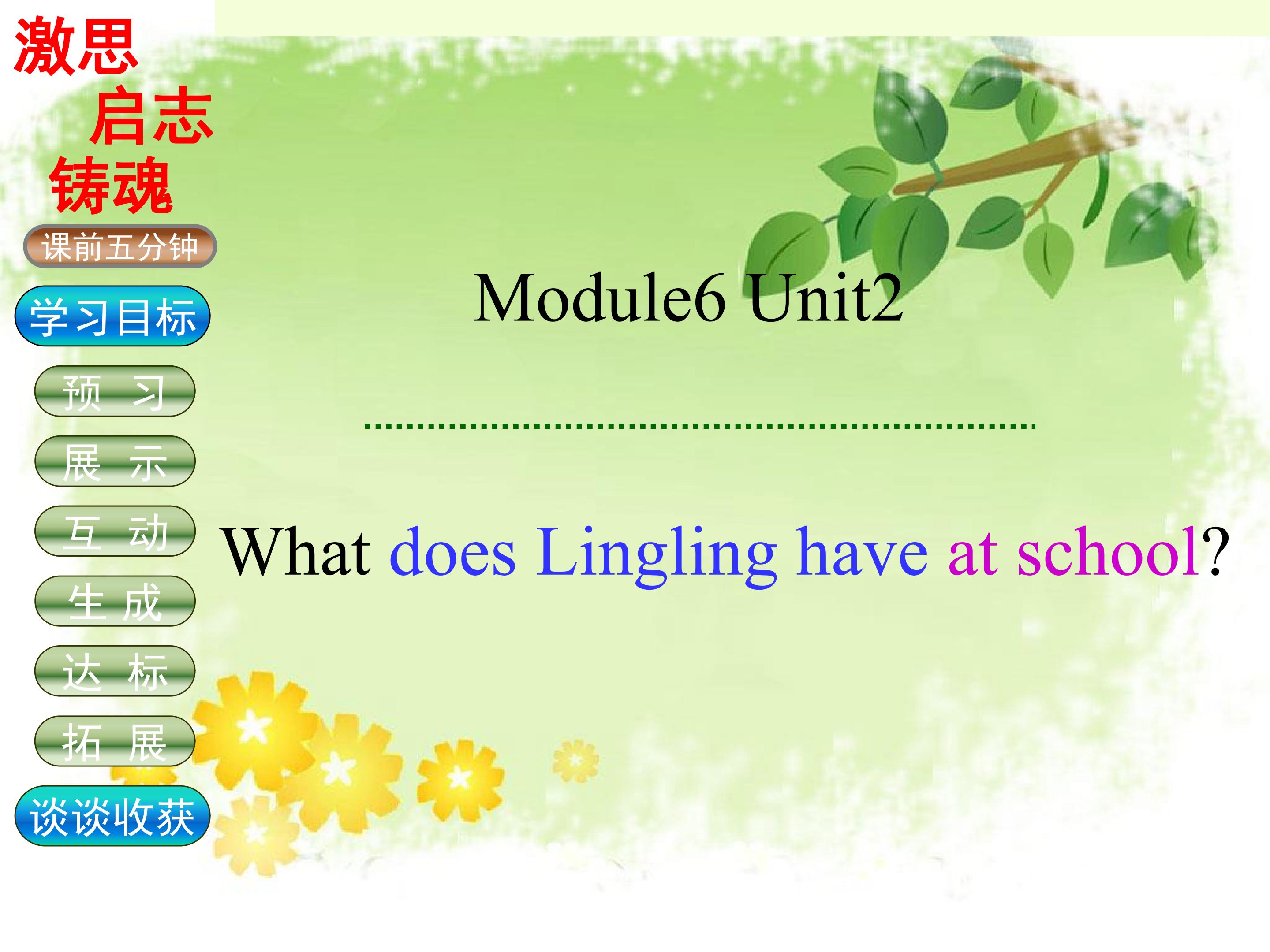 激思
启志
铸魂

课前五分钟

学习目标

预 习

展 示

互 动

生 成

达 标

拓 展

谈谈收获

Module6 Unit2

What does Lingling have at school?